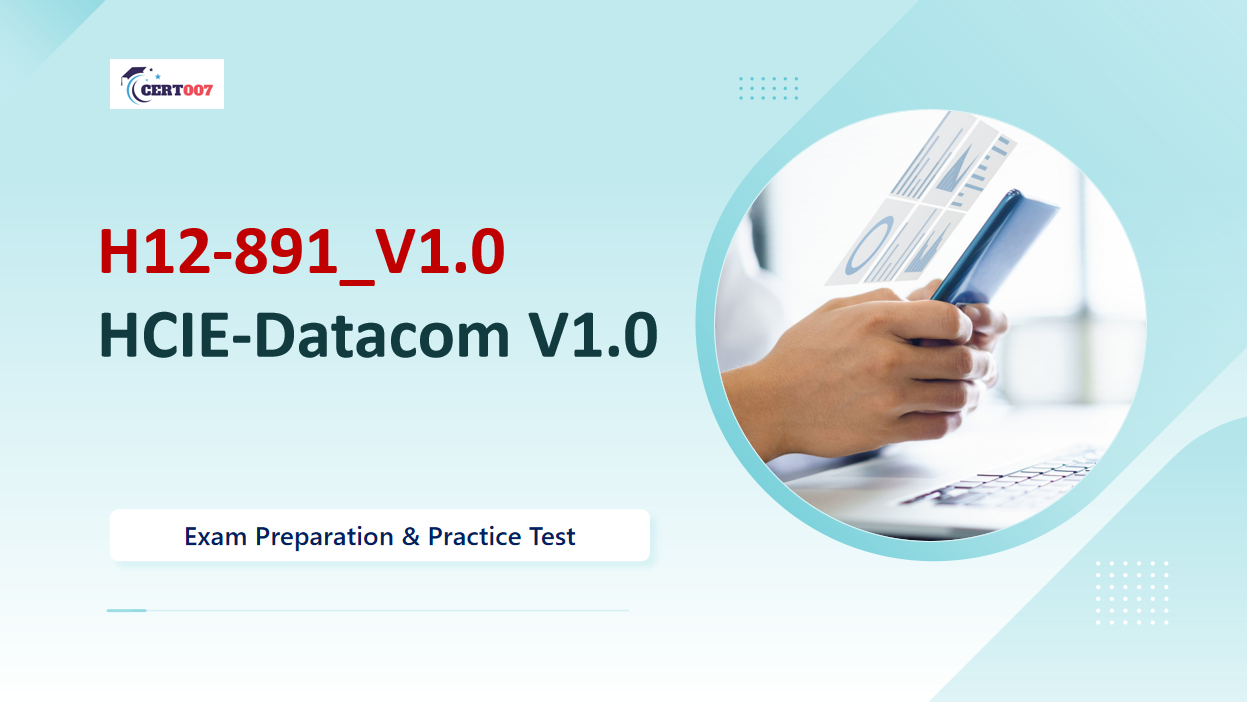 CERT007

H12-891_V1.0
HCIE-Datacom V1.0

Exam Preparation & Practice Test